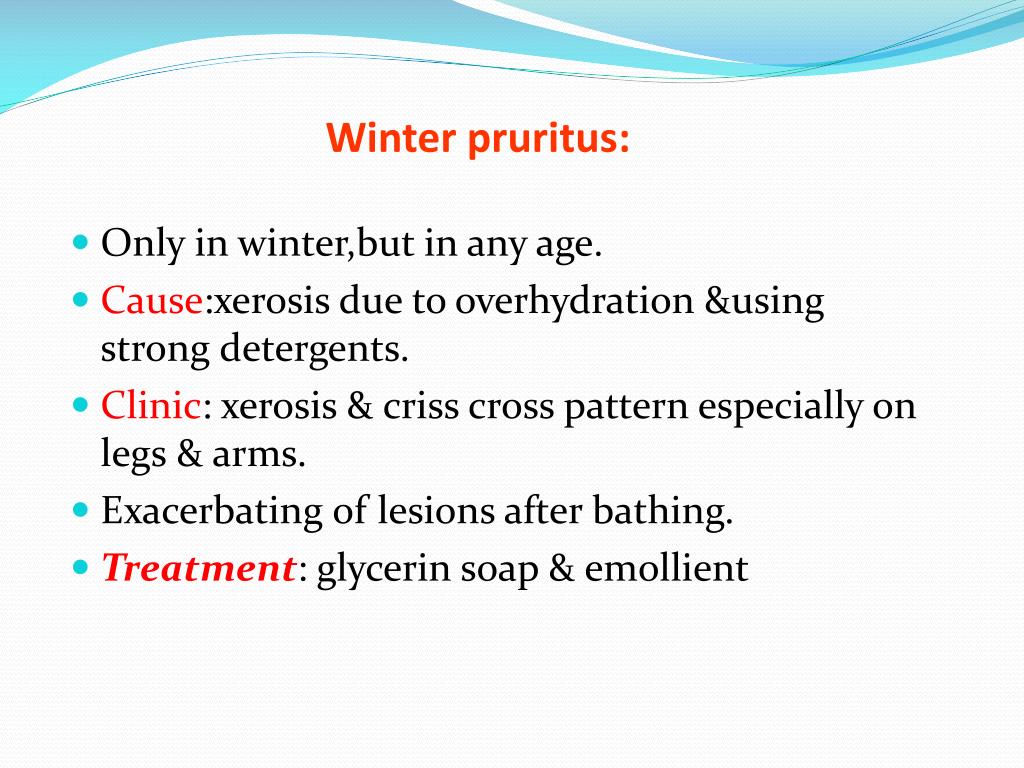 Winter pruritus:

Only in winter,but in any age.

Cause:xerosis due to overhydration &using strong detergents.

Clinic: xerosis & criss cross pattern especially on legs & arms.

Exacerbating of lesions after bathing.

Treatment: glycerin soap & emollient